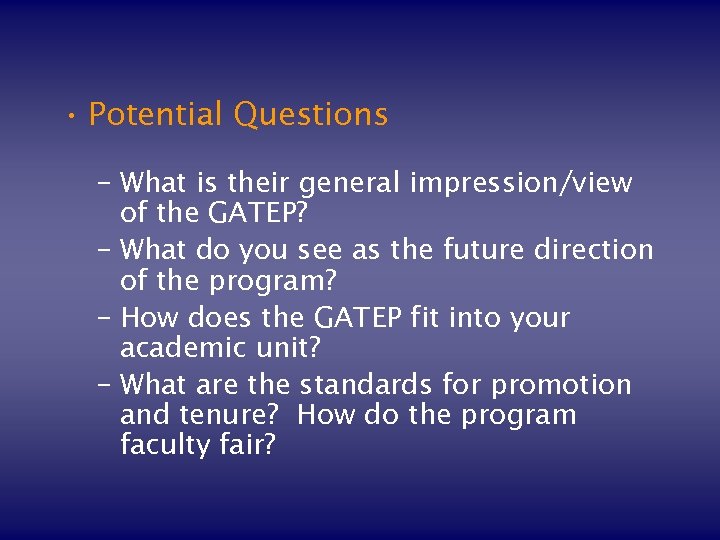 • Potential Questions

– What is their general impression/view of the GATEP?
– What do you see as the future direction of the program?
– How does the GATEP fit into your academic unit?
– What are the standards for promotion and tenure? How do the program faculty fair?